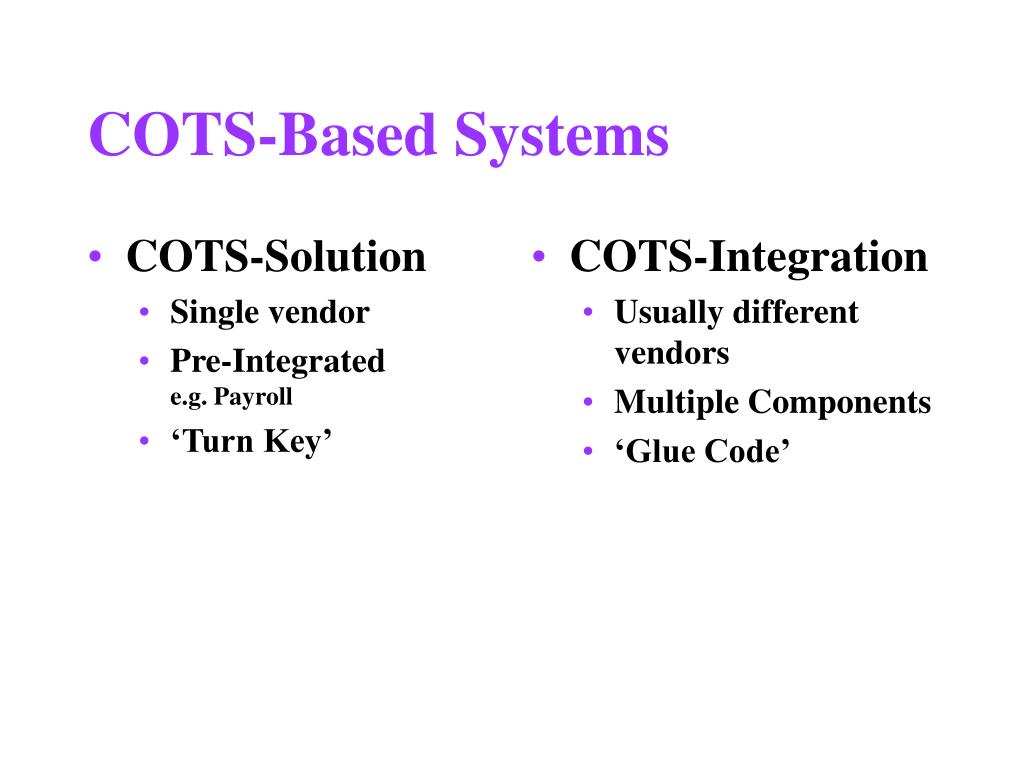 COTS-Based Systems

• COTS-Solution
  • Single vendor
  • Pre-Integrated
    e.g. Payroll
  • ‘Turn Key’

• COTS-Integration
  • Usually different vendors
  • Multiple Components
  • ‘Glue Code’